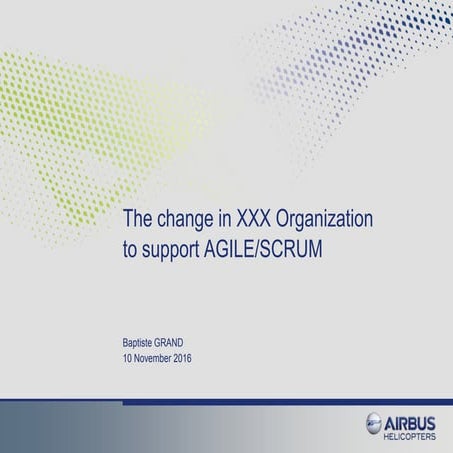 The change in XXX Organization to support AGILE/SCRUM

Baptiste GRAND
10 November 2016

AIRBUS
HELICOPTERS